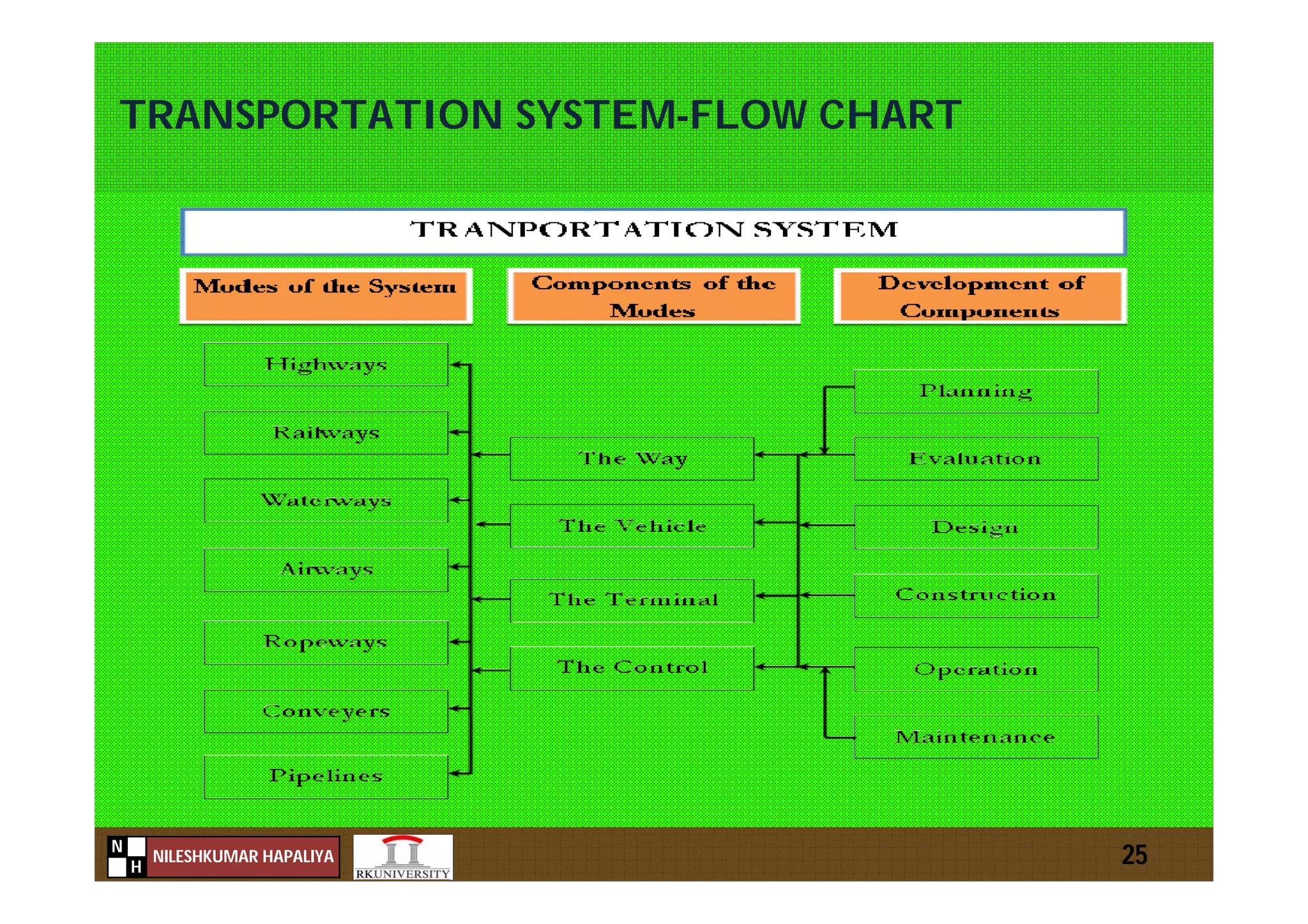 TRANSPORTATION SYSTEM-FLOW CHART

TRANPORTATION SYSTEM

Modes of the System

Components of the Modes

Development of Components

Highways

Railways

Waterways

Airways

Ropeways

Conveyers

Pipelines

The Way

The Vehicle

The Terminal

The Control

Planning

Evaluation

Design

Construction

Operation

Maintenance

N H NILESHKUMAR HAPALIYA

RKUNIVERSITY

25